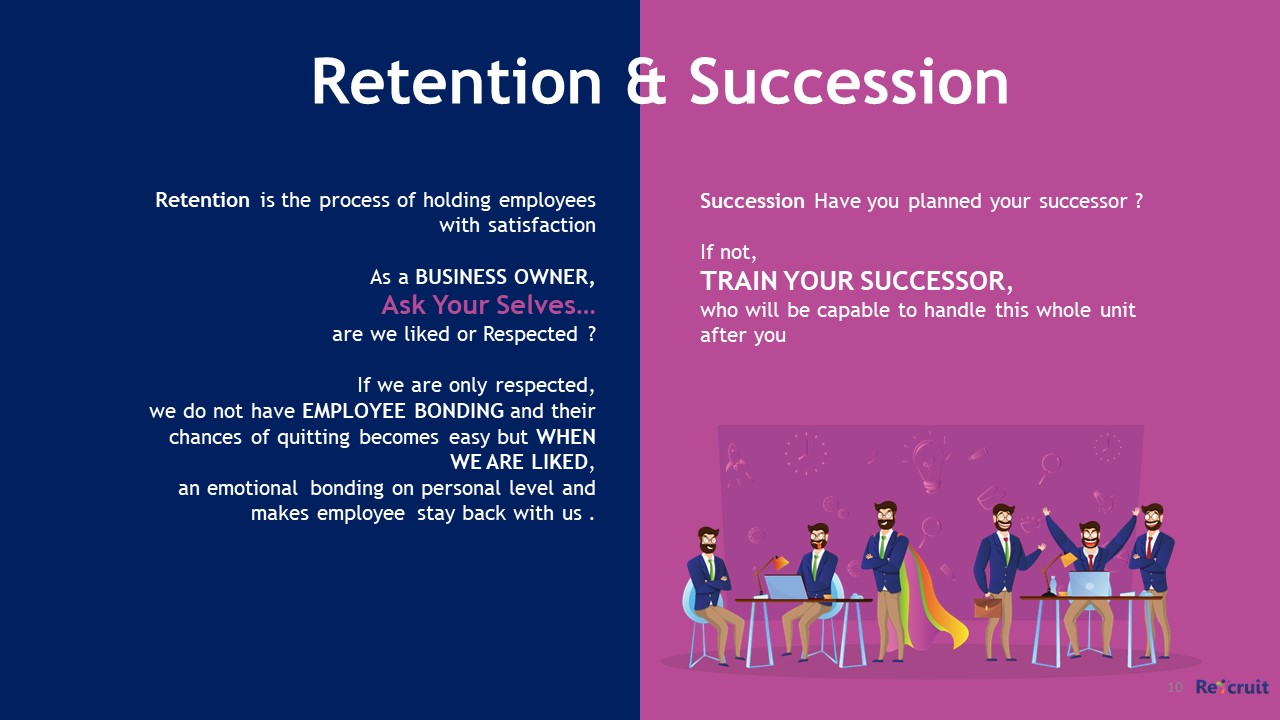 Retention & Succession

Retention is the process of holding employees with satisfaction

As a BUSINESS OWNER,
Ask Your Selves…
are we liked or Respected ?

If we are only respected,
we do not have EMPLOYEE BONDING and their chances of quitting becomes easy but WHEN WE ARE LIKED,
an emotional bonding on personal level and makes employee stay back with us .

Succession Have you planned your successor ?

If not,
TRAIN YOUR SUCCESSOR,
who will be capable to handle this whole unit after you

10 Recruit